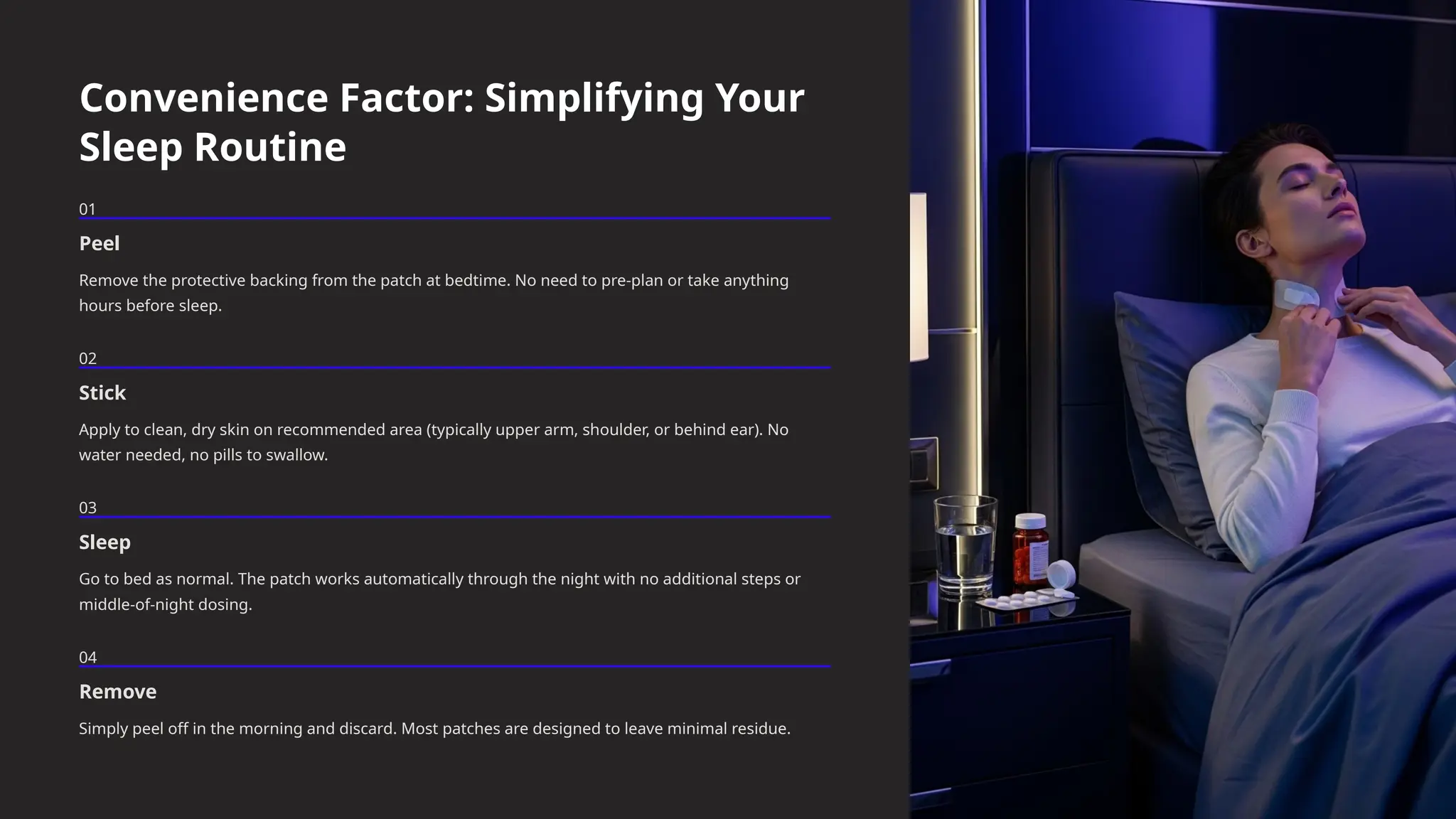 Convenience Factor: Simplifying Your Sleep Routine

01

Peel

Remove the protective backing from the patch at bedtime. No need to pre-plan or take anything hours before sleep.

02

Stick

Apply to clean, dry skin on recommended area (typically upper arm, shoulder, or behind ear). No water needed, no pills to swallow.

03

Sleep

Go to bed as normal. The patch works automatically through the night with no additional steps or middle-of-night dosing.

04

Remove

Simply peel off in the morning and discard. Most patches are designed to leave minimal residue.